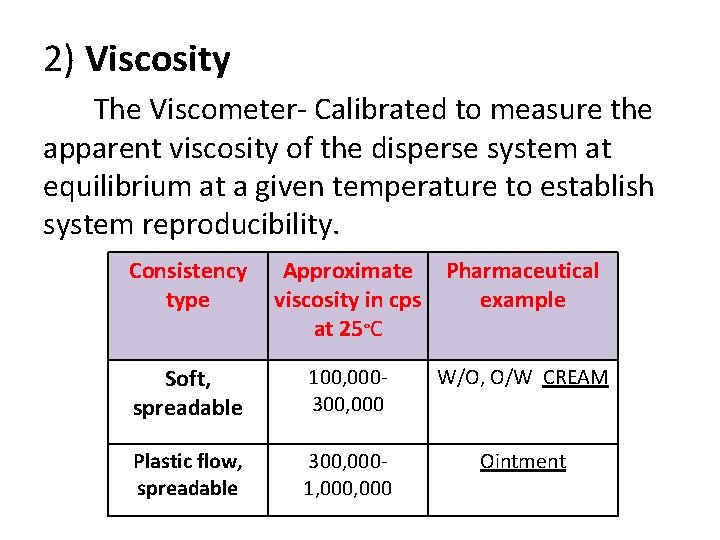 2) Viscosity

The Viscometer- Calibrated to measure the apparent viscosity of the disperse system at equilibrium at a given temperature to establish system reproducibility.

| Consistency type | Approximate viscosity in cps at 25°C | Pharmaceutical example |
|---|---|---|
| Soft, spreadable | 100,000-300,000 | W/O, O/W CREAM |
| Plastic flow, spreadable | 300,000-1,000,000 | Ointment |